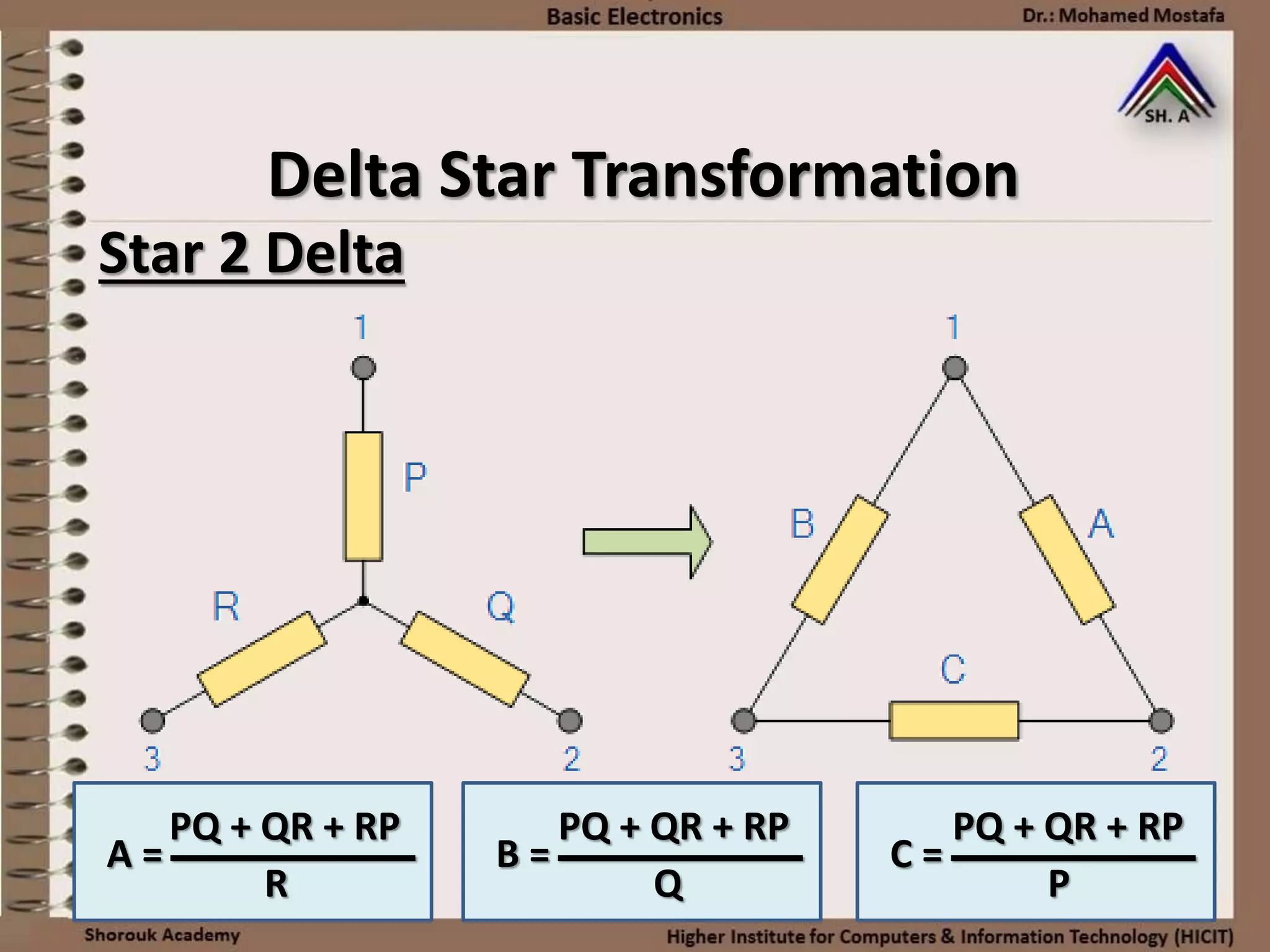 Basic Electronics

Dr.: Mohamed Mostafa

SH. A

Delta Star Transformation

Star 2 Delta

1

P

R

Q

3

2

1

B

A

C

3

2

$A = \frac{PQ + QR + RP}{R}$

$B = \frac{PQ + QR + RP}{Q}$

$C = \frac{PQ + QR + RP}{P}$

Shorouk Academy

Higher Institute for Computers & Information Technology (HICIT)